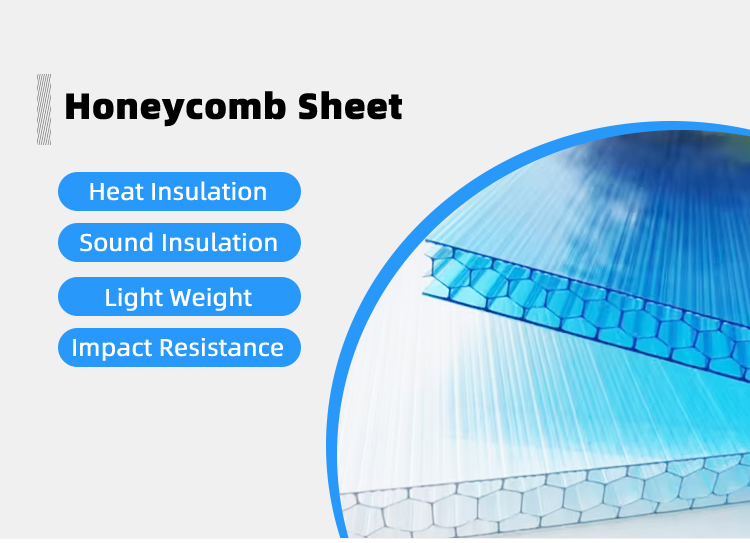 Honeycomb Sheet

Heat Insulation

Sound Insulation

Light Weight

Impact Resistance